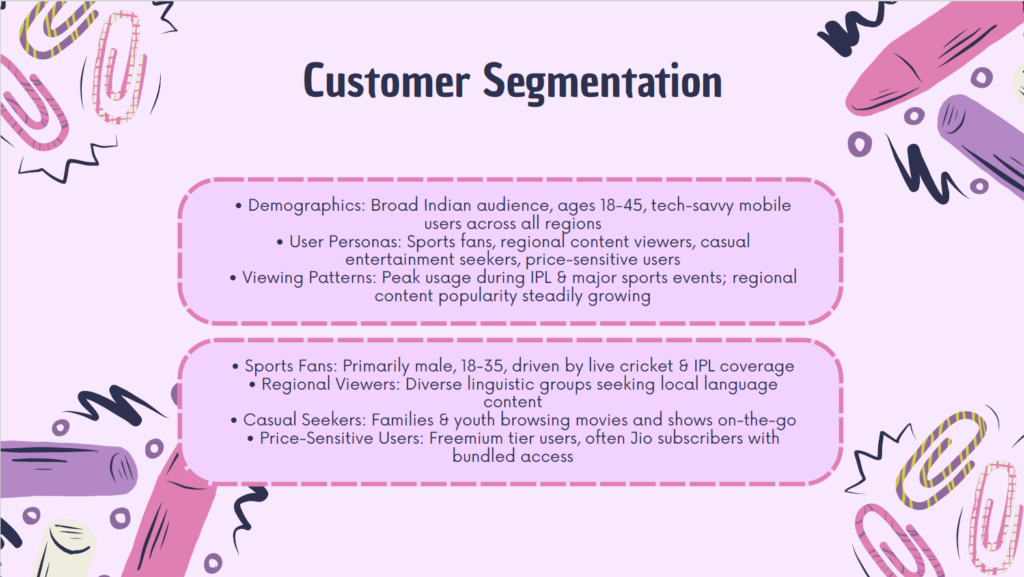 Customer Segmentation

• Demographics: Broad Indian audience, ages 18-45, tech-savvy mobile users across all regions
• User Personas: Sports fans, regional content viewers, casual entertainment seekers, price-sensitive users
• Viewing Patterns: Peak usage during IPL & major sports events; regional content popularity steadily growing

• Sports Fans: Primarily male, 18-35, driven by live cricket & IPL coverage
• Regional Viewers: Diverse linguistic groups seeking local language content
• Casual Seekers: Families & youth browsing movies and shows on-the-go
• Price-Sensitive Users: Freemium tier users, often Jio subscribers with bundled access